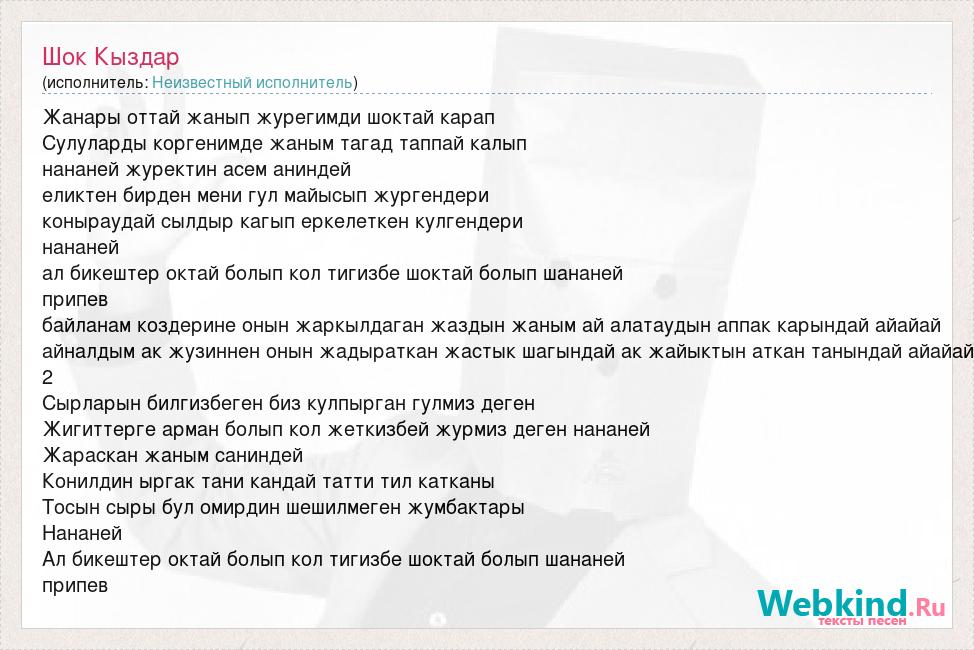 Шок Кыздар
(исполнитель: Неизвестный исполнитель)

Жанары оттай жанып журегимди шоктай карап
Сулуларды коргенимде жаным тагад таппай калып
нананей журектин асем аниндей
еликтен бирден мени гул майысып жургендери
коныраудай сылдыр кагып еркелеткен кулгендери
нананей
ал бикештер октай болып кол тигизбе шоктай болып шананей
припев
байланам коздерине онын жаркылдаган жаздын жаным ай алатаудын аппак карындай айайай
айналдым ак жузиннен онын жадыраткан жастык шагындай ак жайыктын аткан танындай айайай
2
Сырларын билгизбеген биз кулпырган гулмиз деген
Жигиттерге арман болып кол жеткизбей журмиз деген нананей
Жараскан жаным саниндей
Конилдин ыргак тани кандай татти тил катканы
Тосын сыры бул омирдин шешилмеген жумбактары
Нананей
Ал бикештер октай болып кол тигизбе шоктай болып шананей
припев

Webkind.Ru
тексты песен